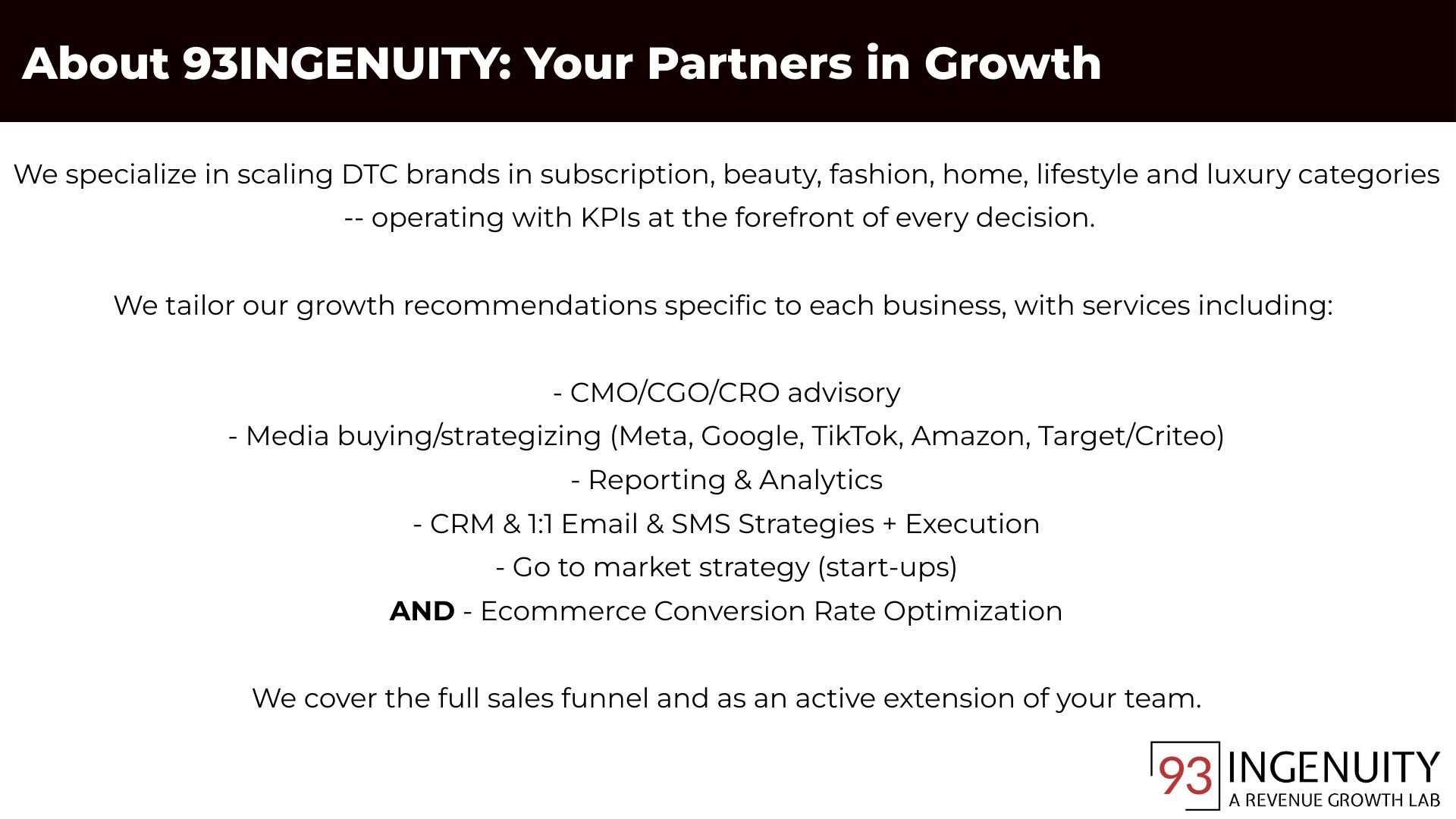 About 93INGENUITY: Your Partners in Growth

We specialize in scaling DTC brands in subscription, beauty, fashion, home, lifestyle and luxury categories -- operating with KPIs at the forefront of every decision.

We tailor our growth recommendations specific to each business, with services including:

- CMO/CGO/CRO advisory
- Media buying/strategizing (Meta, Google, TikTok, Amazon, Target/Criteo)
- Reporting & Analytics
- CRM & 1:1 Email & SMS Strategies + Execution
- Go to market strategy (start-ups)
AND - Ecommerce Conversion Rate Optimization

We cover the full sales funnel and as an active extension of your team.

93 INGENUITY
A REVENUE GROWTH LAB